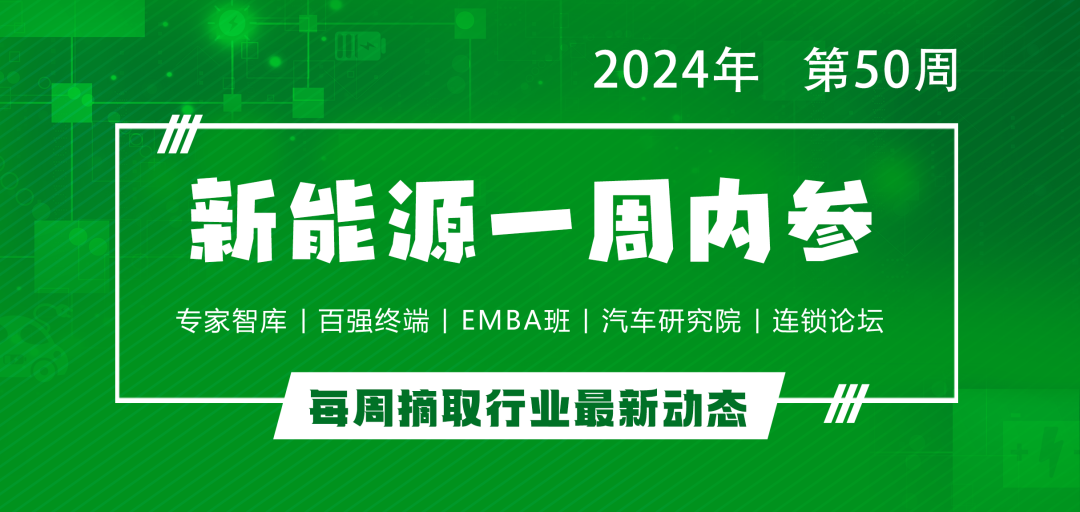 2024年 第50周

新能源一周内参

专家智库 | 百强终端 | EMBA班 | 汽车研究院 | 连锁论坛

每周摘取行业最新动态